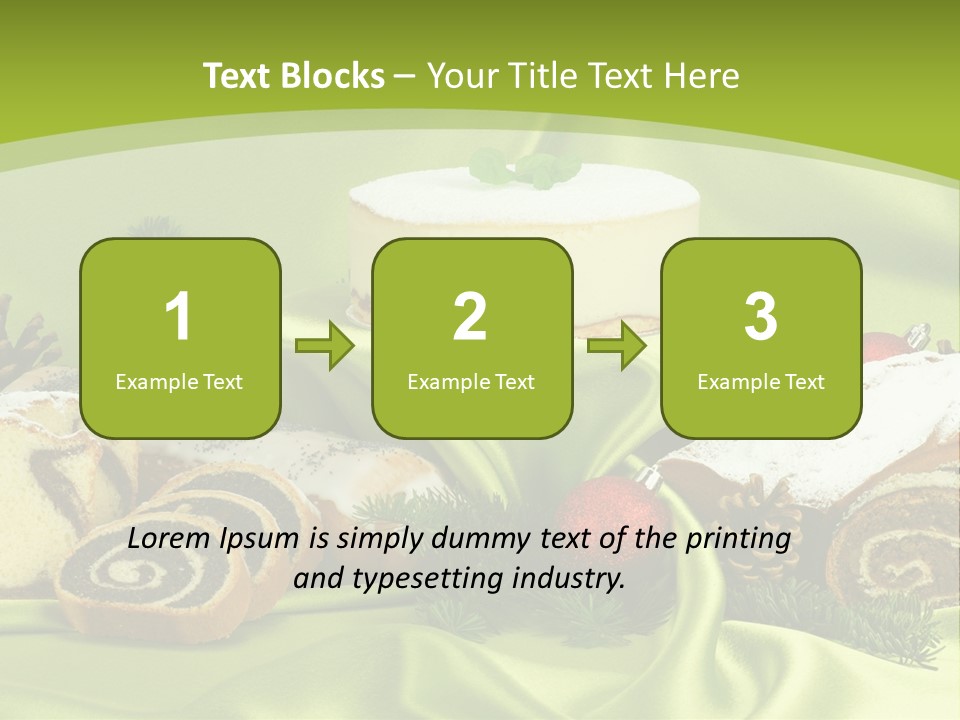 Text Blocks – Your Title Text Here

1
Example Text

2
Example Text

3
Example Text

Lorem Ipsum is simply dummy text of the printing and typesetting industry.